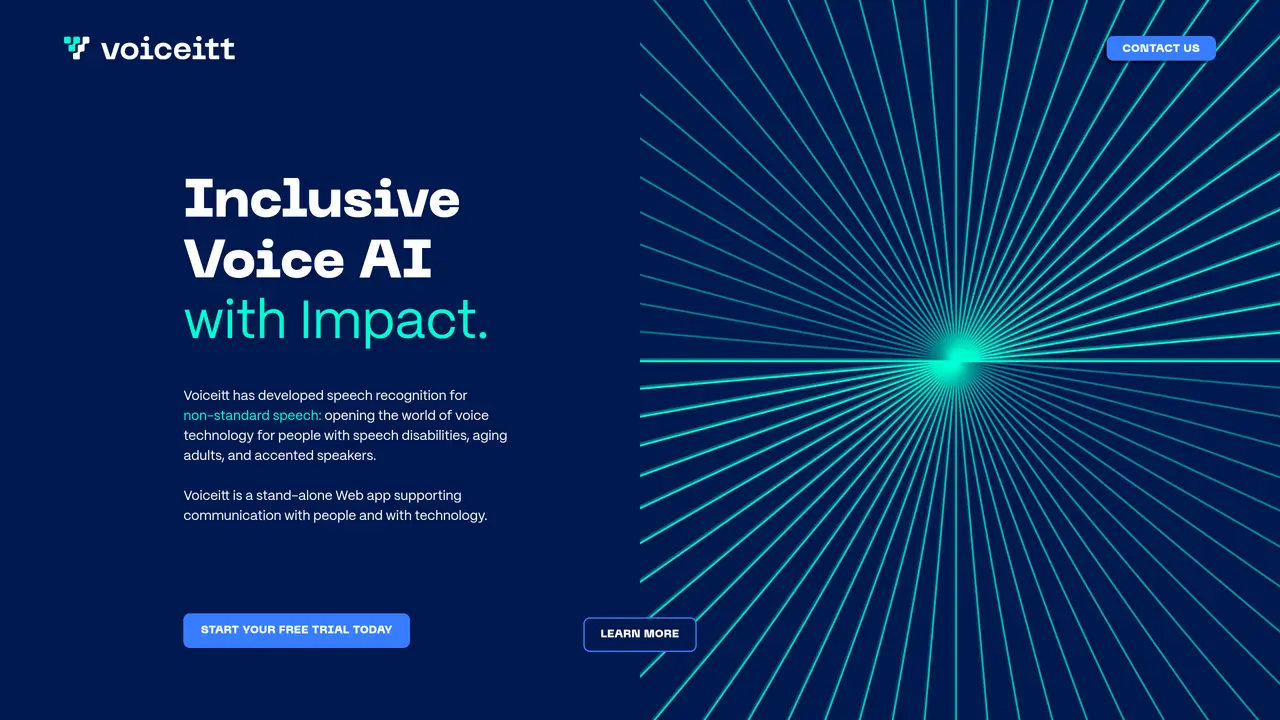 voiceitt

CONTACT US

Inclusive Voice AI with Impact.

Voiceitt has developed speech recognition for non-standard speech: opening the world of voice technology for people with speech disabilities, aging adults, and accented speakers.

Voiceitt is a stand-alone Web app supporting communication with people and with technology.

START YOUR FREE TRIAL TODAY

LEARN MORE